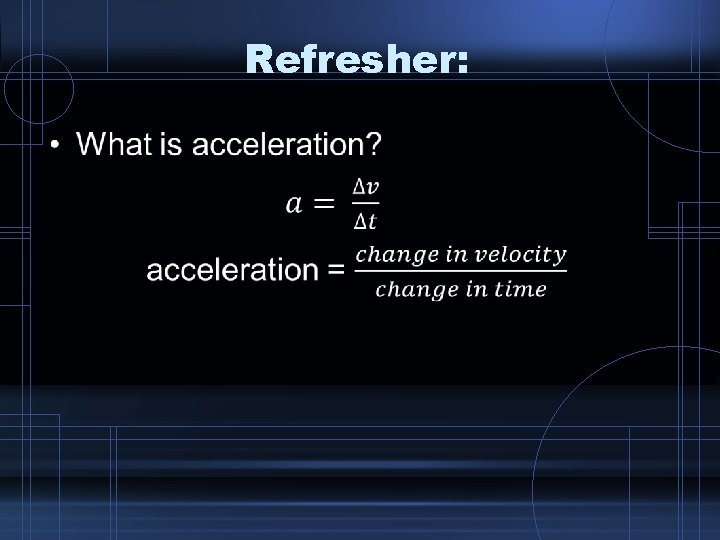 Refresher:

• What is acceleration?

$a = \frac{\Delta v}{\Delta t}$

acceleration = $\frac{change\ in\ velocity}{change\ in\ time}$